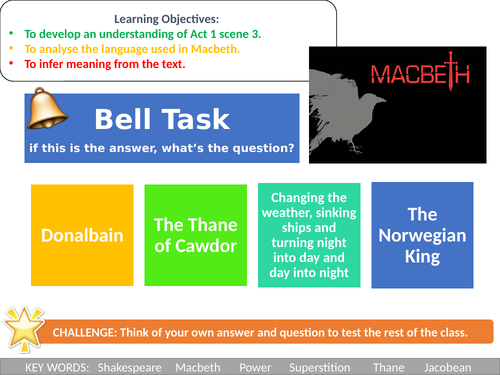 Learning Objectives:
• To develop an understanding of Act 1 scene 3.
• To analyse the language used in Macbeth.
• To infer meaning from the text.

MACBETH

Bell Task
if this is the answer, what's the question?

Donalbain

The Thane of Cawdor

Changing the weather, sinking ships and turning night into day and day into night

The Norwegian King

CHALLENGE: Think of your own answer and question to test the rest of the class.

KEY WORDS: Shakespeare Macbeth Power Superstition Thane Jacobean